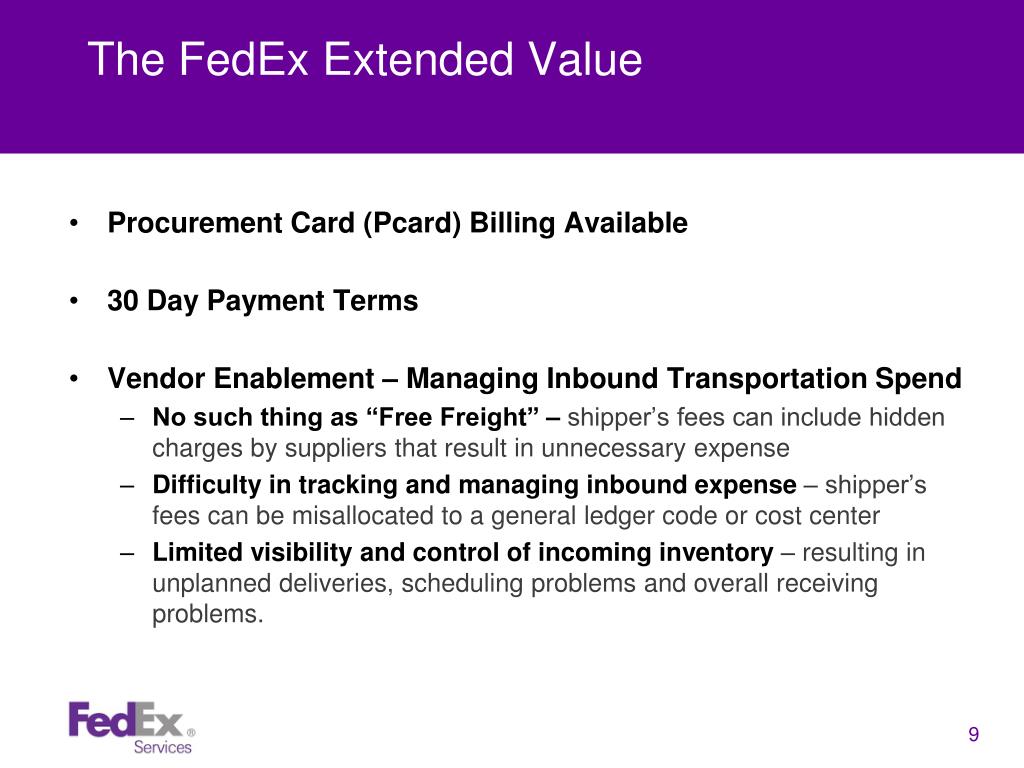 The FedEx Extended Value

• Procurement Card (Pcard) Billing Available

• 30 Day Payment Terms

• Vendor Enablement – Managing Inbound Transportation Spend
– No such thing as “Free Freight” – shipper’s fees can include hidden charges by suppliers that result in unnecessary expense
– Difficulty in tracking and managing inbound expense – shipper’s fees can be misallocated to a general ledger code or cost center
– Limited visibility and control of incoming inventory – resulting in unplanned deliveries, scheduling problems and overall receiving problems.

FedEx® Services

9